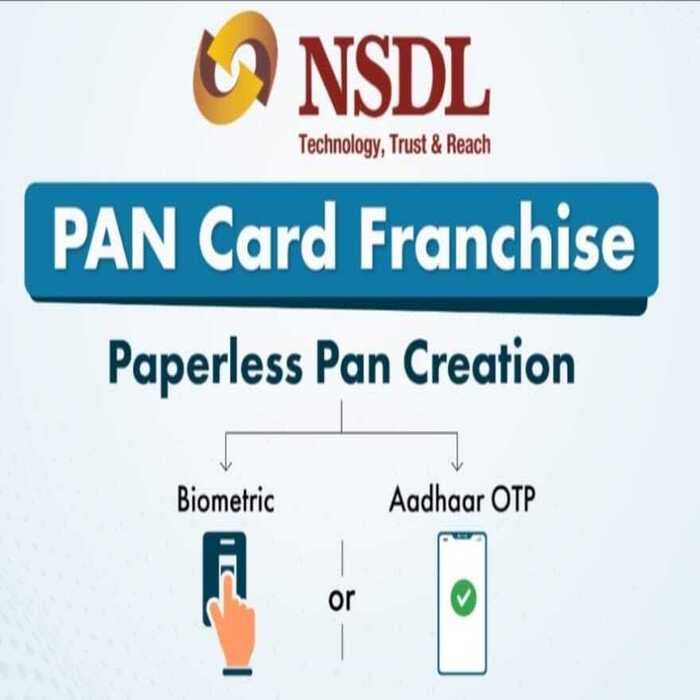 NSDL
Technology, Trust & Reach

PAN Card Franchise

Paperless Pan Creation

Biometric

or

Aadhaar OTP